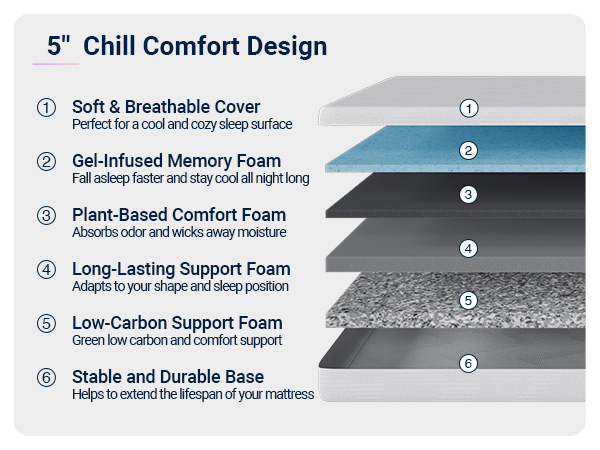 5" Chill Comfort Design

① Soft & Breathable Cover
Perfect for a cool and cozy sleep surface

② Gel-Infused Memory Foam
Fall asleep faster and stay cool all night long

③ Plant-Based Comfort Foam
Absorbs odor and wicks away moisture

④ Long-Lasting Support Foam
Adapts to your shape and sleep position

⑤ Low-Carbon Support Foam
Green low carbon and comfort support

⑥ Stable and Durable Base
Helps to extend the lifespan of your mattress

①
②
③
④
⑤
⑥